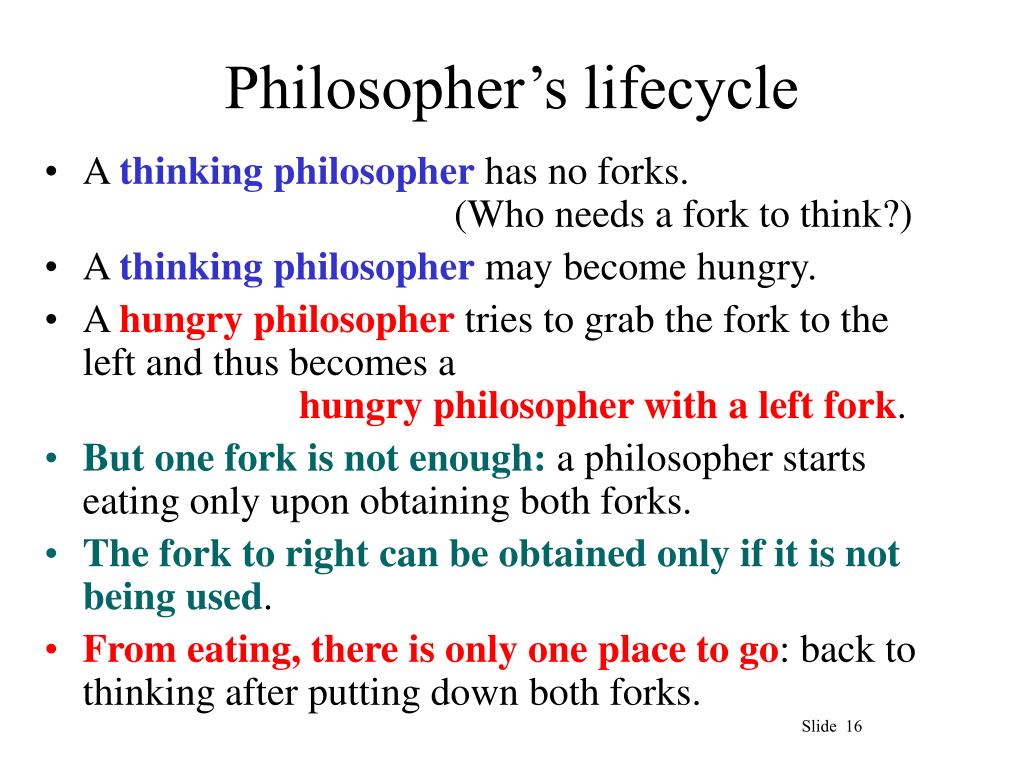 Philosopher’s lifecycle

• A thinking philosopher has no forks.
(Who needs a fork to think?)
• A thinking philosopher may become hungry.
• A hungry philosopher tries to grab the fork to the left and thus becomes a
hungry philosopher with a left fork.
• But one fork is not enough: a philosopher starts eating only upon obtaining both forks.
• The fork to right can be obtained only if it is not being used.
• From eating, there is only one place to go: back to thinking after putting down both forks.

Slide 16